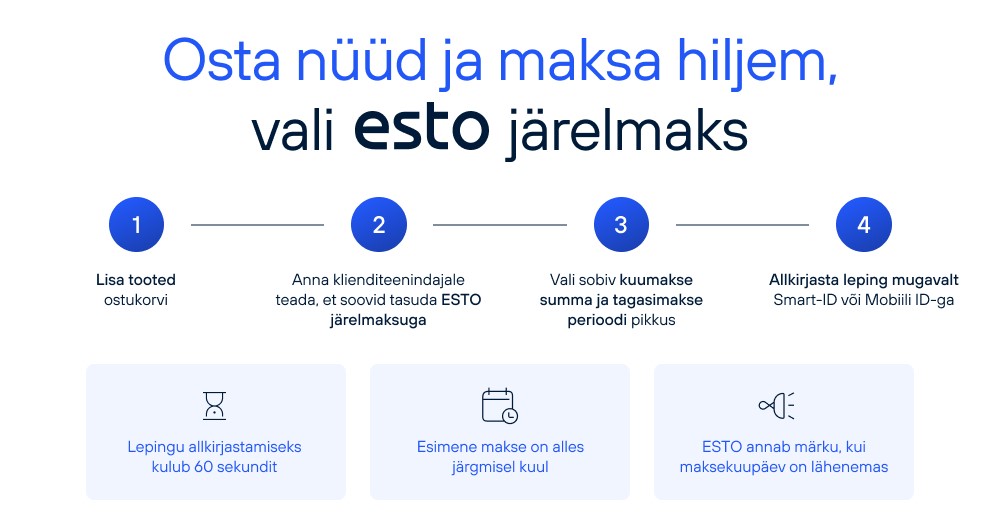 Osta nüüd ja maksa hiljem,
vali esto järelmaks

1

Lisa tooted ostukorvi

2

Anna klienditeenindajale teada, et soovid tasuda ESTO järelmaksuga

3

Vali sobiv kuumakse summa ja tagasimakse perioodi pikkus

4

Allkirjasta leping mugavalt Smart-ID või Mobiili ID-ga

Lepingu allkirjastamiseks kulub 60 sekundit

Esimene makse on alles järgmisel kuul

ESTO annab märku, kui maksekuupäev on lähenemas